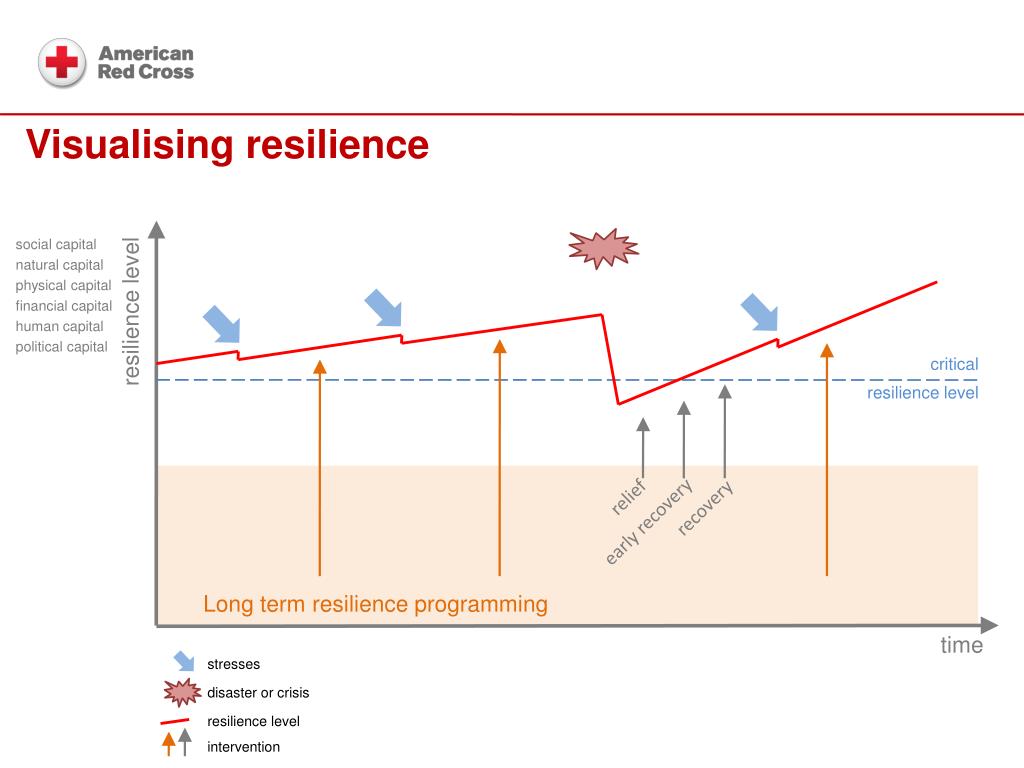 American Red Cross

Visualising resilience

social capital
natural capital
physical capital
financial capital
human capital
political capital

resilience level

critical resilience level

relief
early recovery
recovery

Long term resilience programming

time

stresses
disaster or crisis
resilience level
intervention